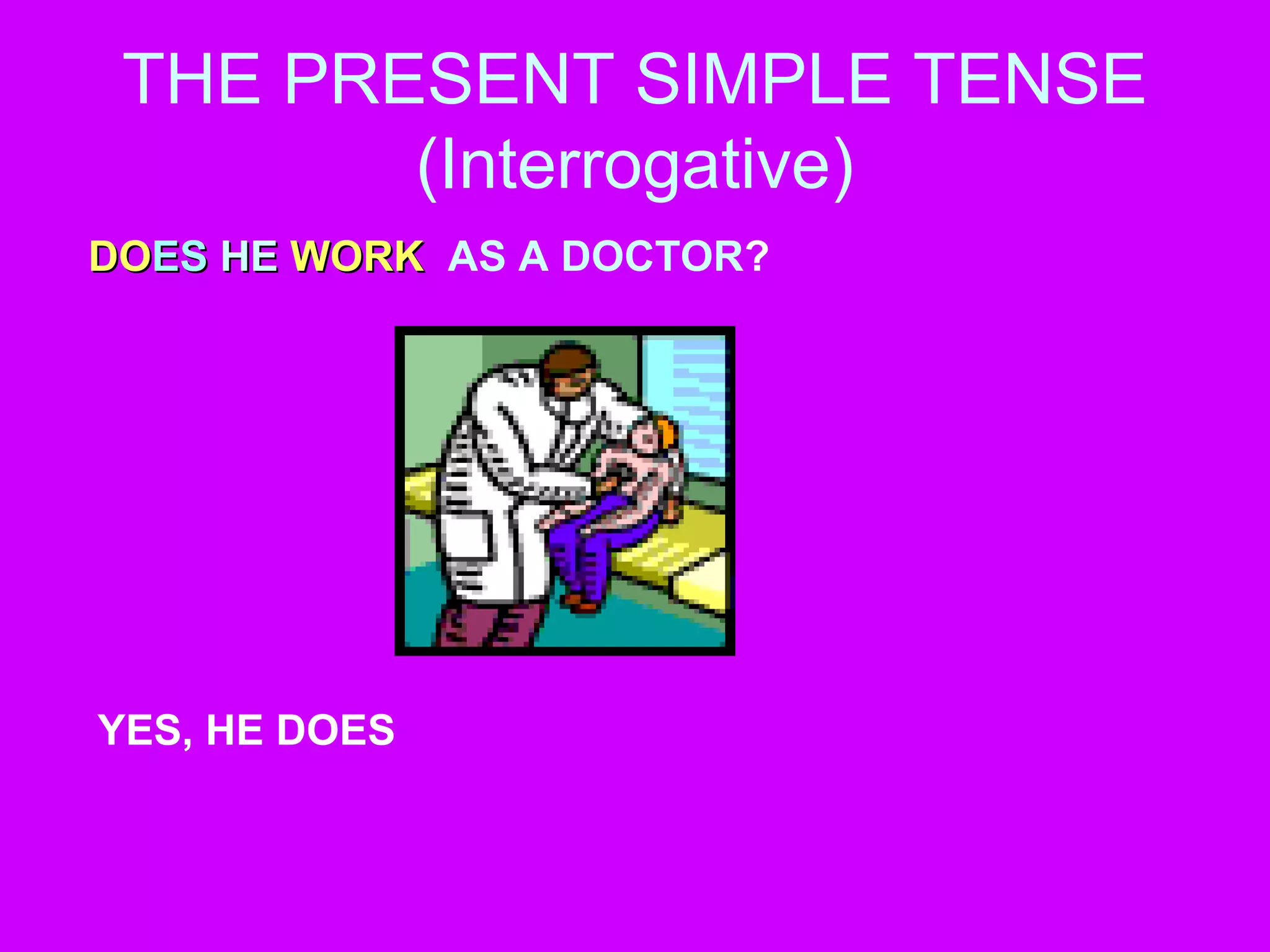 THE PRESENT SIMPLE TENSE
(Interrogative)

DOES HE WORK AS A DOCTOR?

YES, HE DOES